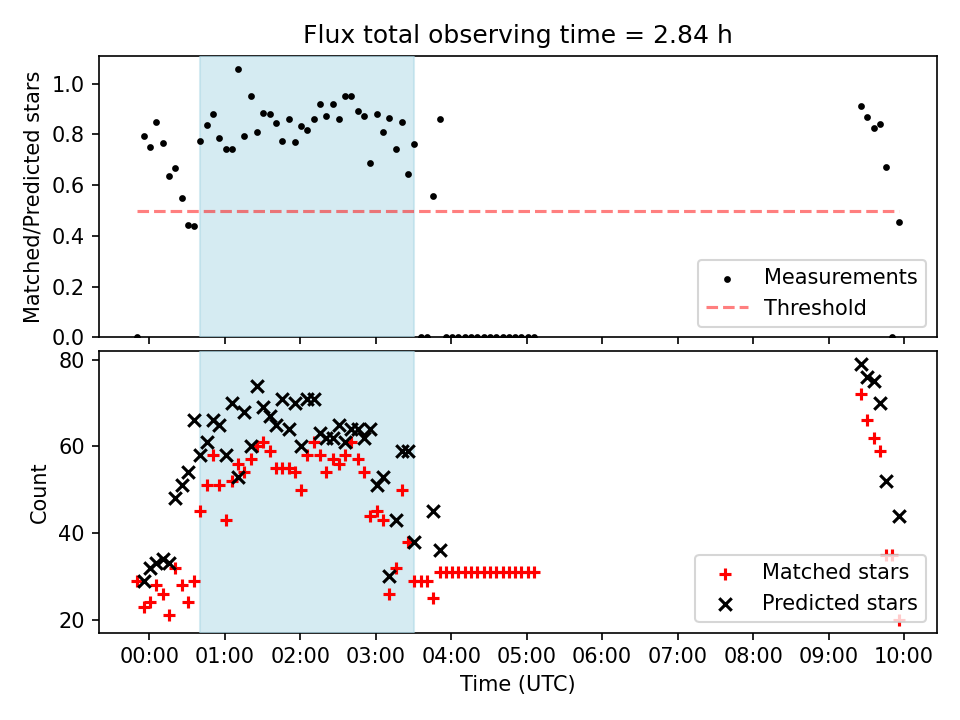 Flux total observing time = 2.84 h

Matched/Predicted stars

1.0
0.8
0.6
0.4
0.2
0.0

Measurements
Threshold

Count

80
60
40
20

Matched stars
Predicted stars

00:00 01:00 02:00 03:00 04:00 05:00 06:00 07:00 08:00 09:00 10:00

Time (UTC)